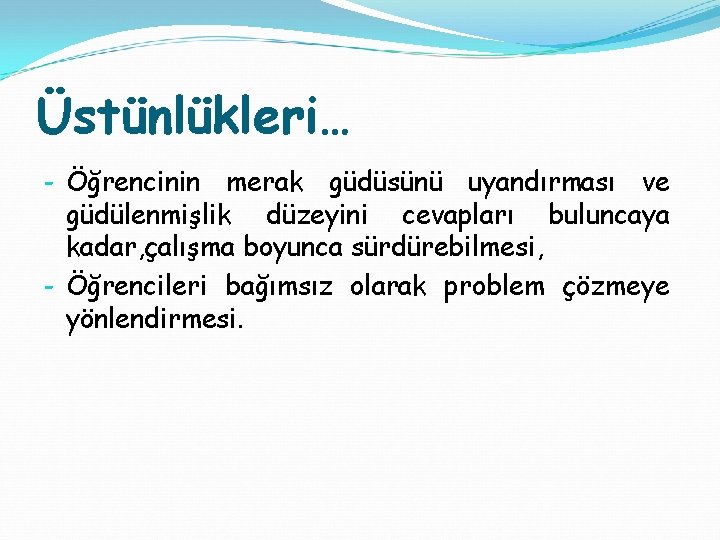 Üstünlükleri…

- Öğrencinin merak güdüsünü uyandırması ve güdülenmişlik düzeyini cevapları buluncaya kadar,çalışma boyunca sürdürebilmesi,
- Öğrencileri bağımsız olarak problem çözmeye yönlendirmesi.